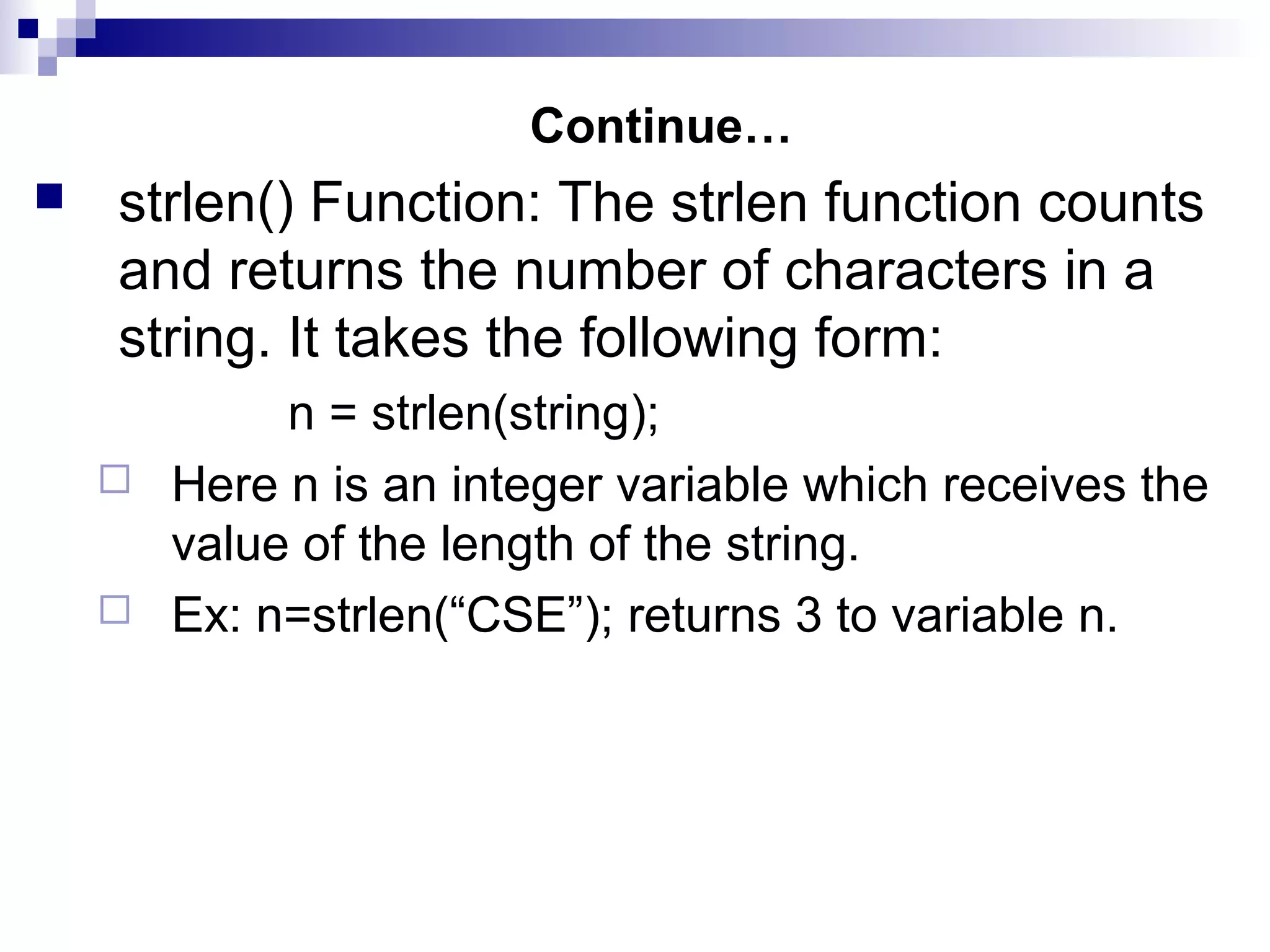 Continue…

strlen() Function: The strlen function counts and returns the number of characters in a string. It takes the following form:

n = strlen(string);

Here n is an integer variable which receives the value of the length of the string.

Ex: n=strlen(“CSE”); returns 3 to variable n.